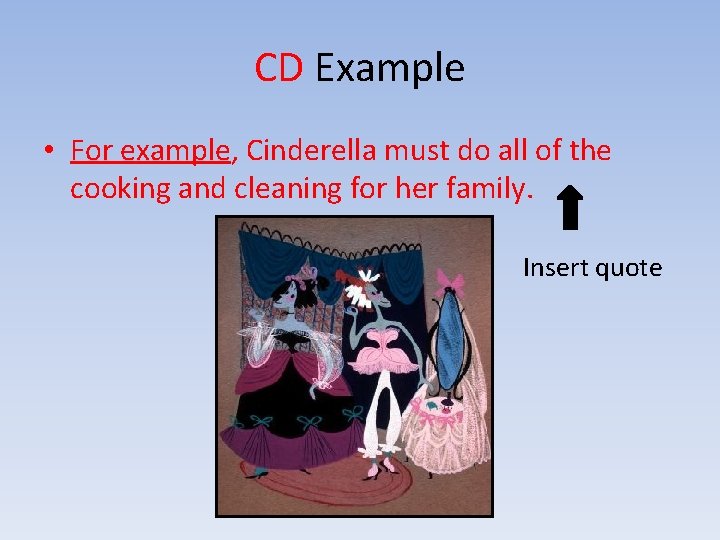 CD Example

• For example, Cinderella must do all of the cooking and cleaning for her family.

Insert quote